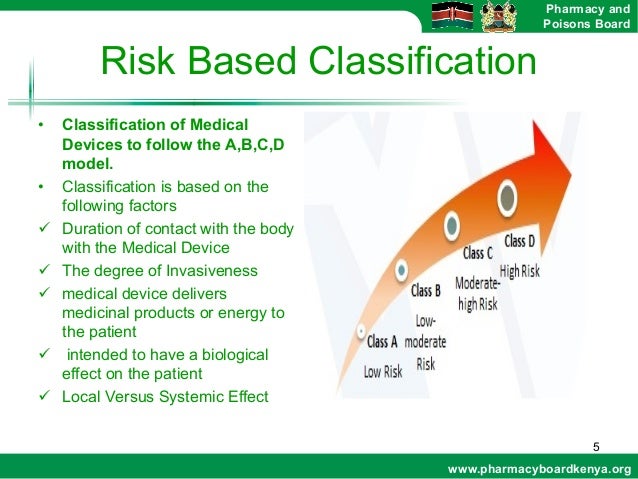 Pharmacy and Poisons Board

Risk Based Classification

• Classification of Medical Devices to follow the A,B,C,D model.
• Classification is based on the following factors
✓ Duration of contact with the body with the Medical Device
✓ The degree of Invasiveness
✓ medical device delivers medicinal products or energy to the patient
✓ intended to have a biological effect on the patient
✓ Local Versus Systemic Effect

Class A
Low Risk

Class B
Low-moderate Risk

Class C
Moderate-high Risk

Class D
High Risk

5

www.pharmacyboardkenya.org